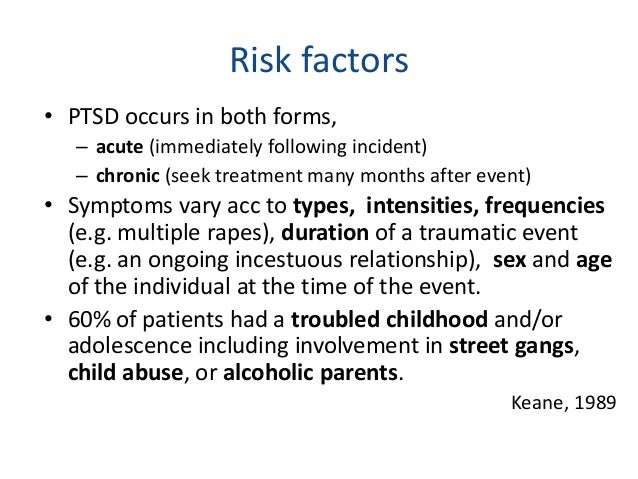 Risk factors

• PTSD occurs in both forms,
– acute (immediately following incident)
– chronic (seek treatment many months after event)

• Symptoms vary acc to types, intensities, frequencies (e.g. multiple rapes), duration of a traumatic event (e.g. an ongoing incestuous relationship), sex and age of the individual at the time of the event.

• 60% of patients had a troubled childhood and/or adolescence including involvement in street gangs, child abuse, or alcoholic parents.

Keane, 1989